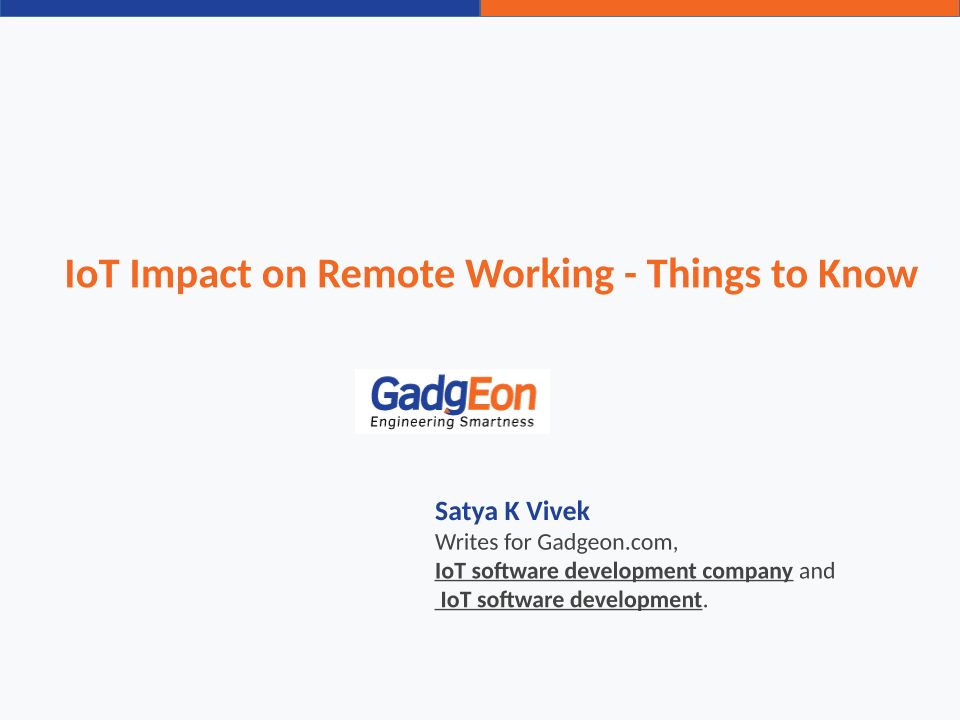 IoT Impact on Remote Working - Things to Know

GadgEon
Engineering Smartness

Satya K Vivek
Writes for Gadgeon.com,
IoT software development company and
IoT software development.